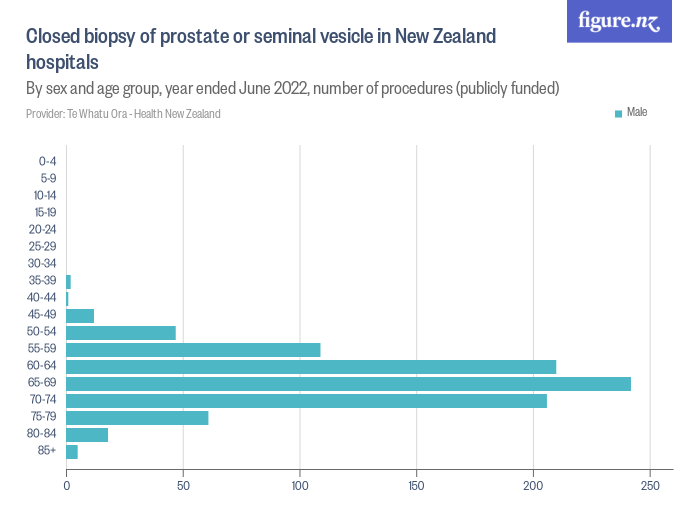 figure.nz

Closed biopsy of prostate or seminal vesicle in New Zealand hospitals

By sex and age group, year ended June 2022, number of procedures (publicly funded)

Provider: Te Whatu Ora - Health New Zealand

Male

0-4
5-9
10-14
15-19
20-24
25-29
30-34
35-39
40-44
45-49
50-54
55-59
60-64
65-69
70-74
75-79
80-84
85+

0
50
100
150
200
250